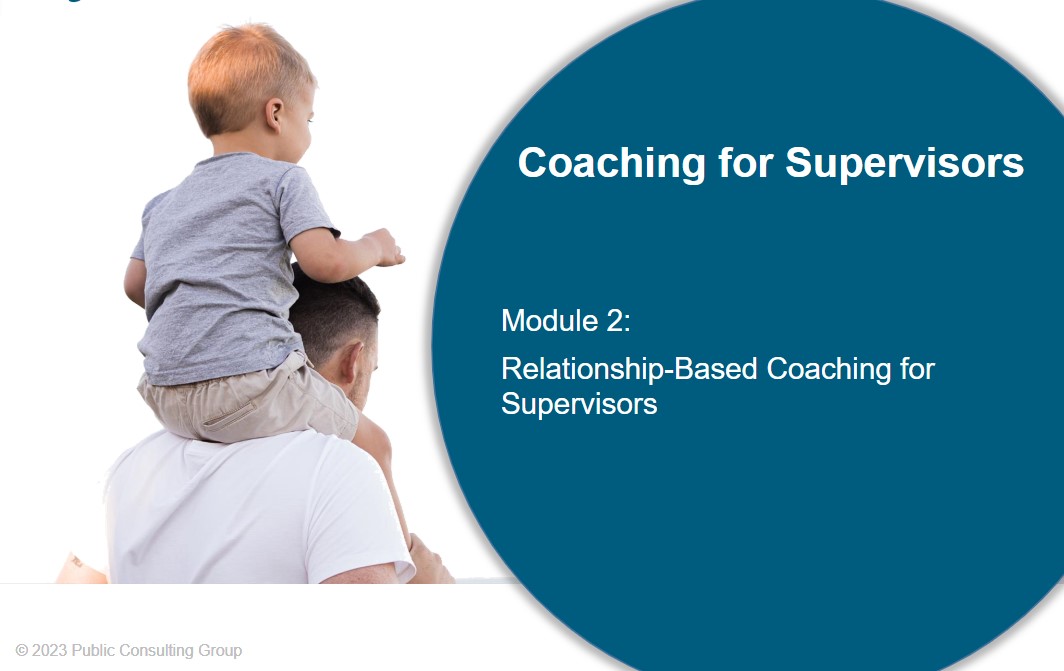 Coaching for Supervisors

Module 2:

Relationship-Based Coaching for Supervisors

© 2023 Public Consulting Group